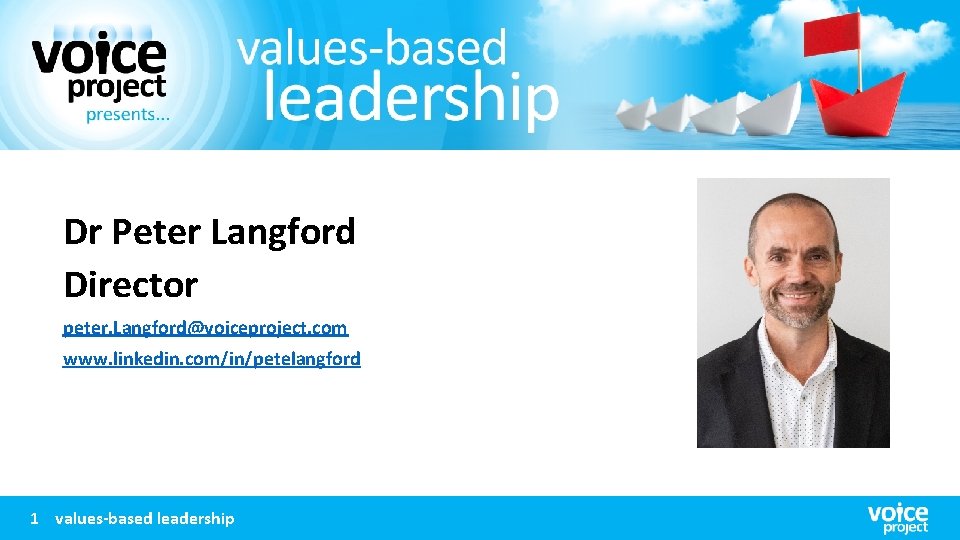 voice project presents...

values-based leadership

Dr Peter Langford
Director

peter.Langford@voiceproject.com
www.linkedin.com/in/petelangford

1 values-based leadership

voice project